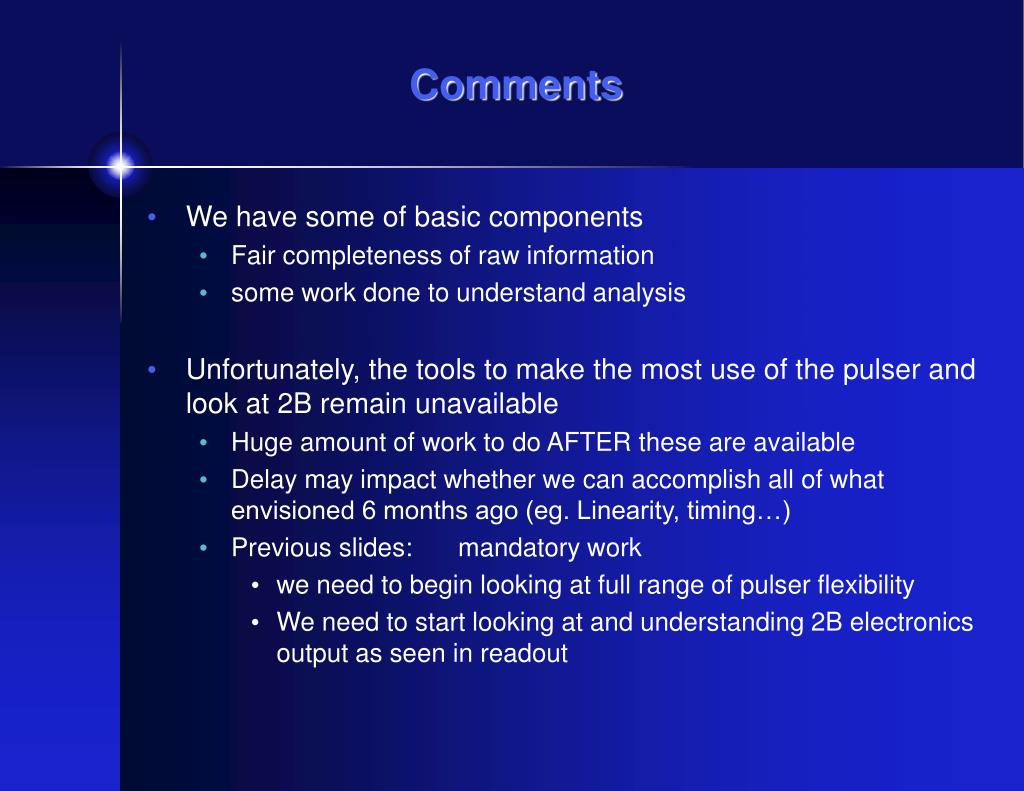 Comments

• We have some of basic components
  • Fair completeness of raw information
  • some work done to understand analysis

• Unfortunately, the tools to make the most use of the pulser and look at 2B remain unavailable
  • Huge amount of work to do AFTER these are available
  • Delay may impact whether we can accomplish all of what envisioned 6 months ago (eg. Linearity, timing…)
  • Previous slides: mandatory work
    • we need to begin looking at full range of pulser flexibility
    • We need to start looking at and understanding 2B electronics output as seen in readout